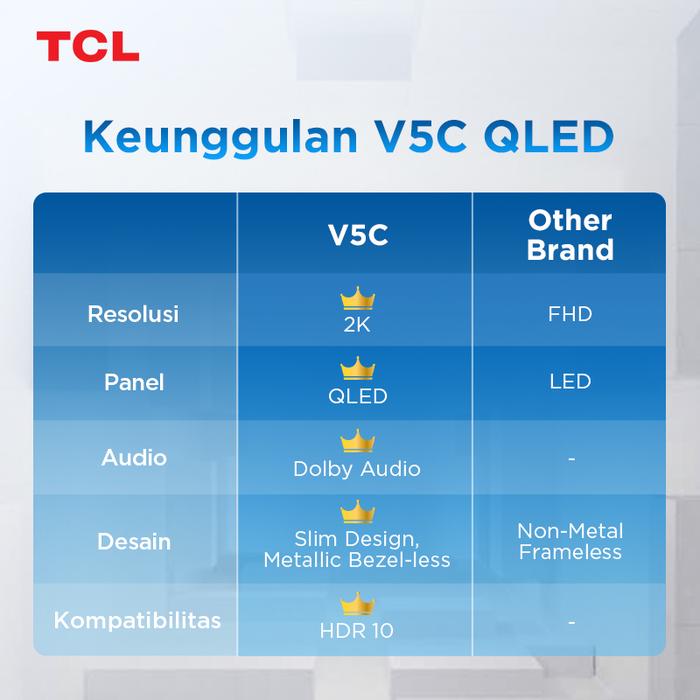 TCL

Keunggulan V5C QLED

| | V5C | Other Brand |
|---|---|---|
| Resolusi | 2K | FHD |
| Panel | QLED | LED |
| Audio | Dolby Audio | - |
| Desain | Slim Design, Metallic Bezel-less | Non-Metal Frameless |
| Kompatibilitas | HDR 10 | - |